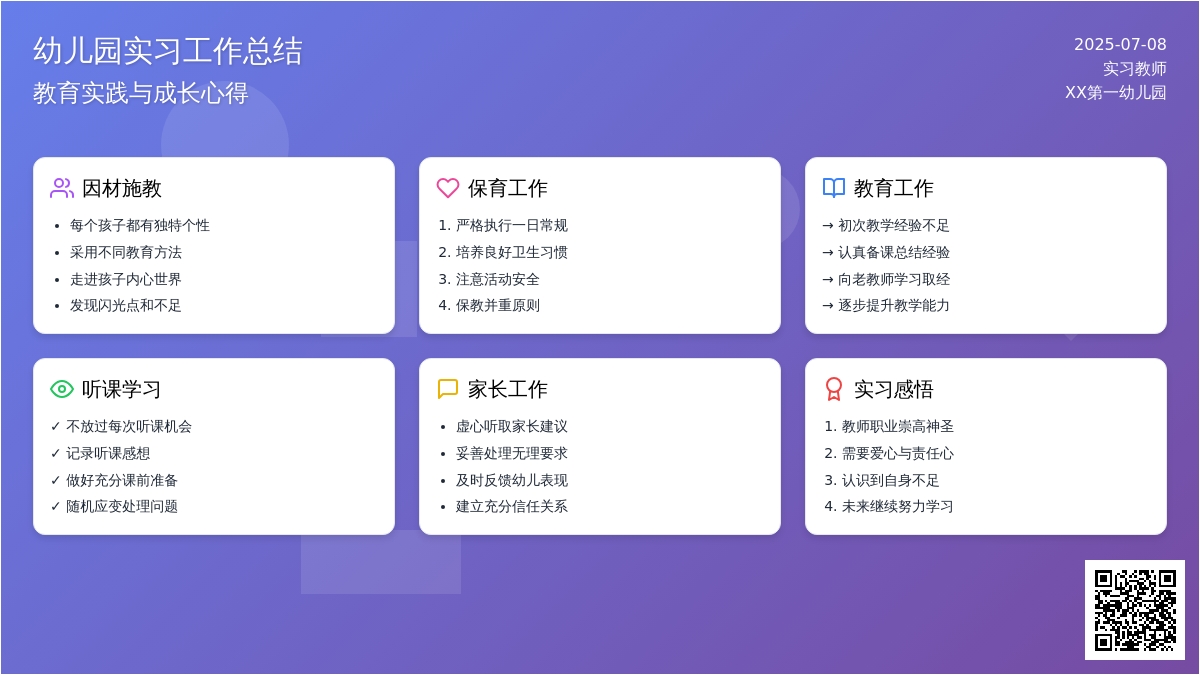 幼儿园实习工作总结
教育实践与成长心得

2025-07-08
实习教师
XX第一幼儿园

因材施教
- 每个孩子都有独特个性
- 采用不同教育方法
- 走进孩子内心世界
- 发现闪光点和不足

保育工作
1. 严格执行一日常规
2. 培养良好卫生习惯
3. 注意活动安全
4. 保教并重原则

教育工作
→ 初次教学经验不足
→ 认真备课总结经验
→ 向老教师学习取经
→ 逐步提升教学能力

听课学习
✓ 不放过每次听课机会
✓ 记录听课感想
✓ 做好充分课前准备
✓ 随机应变处理问题

家长工作
- 虚心听取家长建议
- 妥善处理无理要求
- 及时反馈幼儿表现
- 建立充分信任关系

实习感悟
1. 教师职业崇高神圣
2. 需要爱心与责任心
3. 认识到自身不足
4. 未来继续努力学习